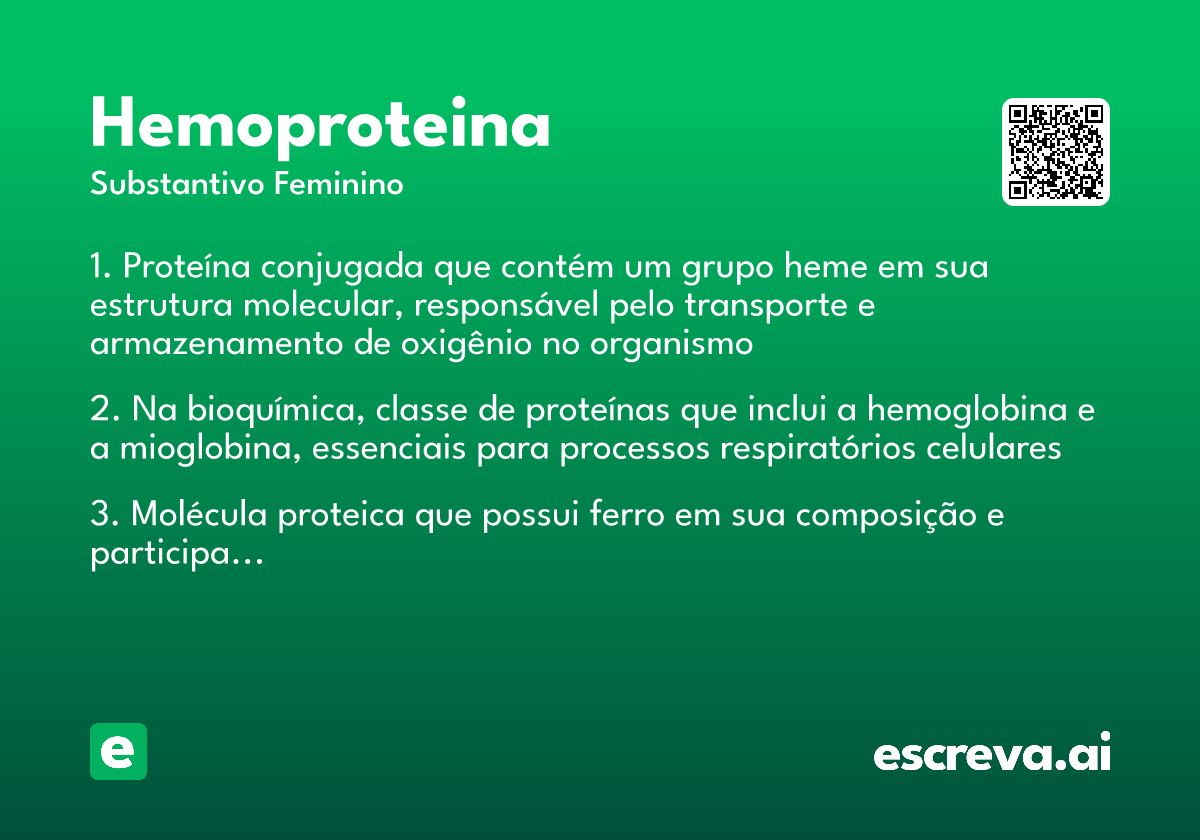 Hemoproteina
Substantivo Feminino

1. Proteína conjugada que contém um grupo heme em sua estrutura molecular, responsável pelo transporte e armazenamento de oxigênio no organismo

2. Na bioquímica, classe de proteínas que inclui a hemoglobina e a mioglobina, essenciais para processos respiratórios celulares

3. Molécula proteica que possui ferro em sua composição e participa...

e

escreva.ai